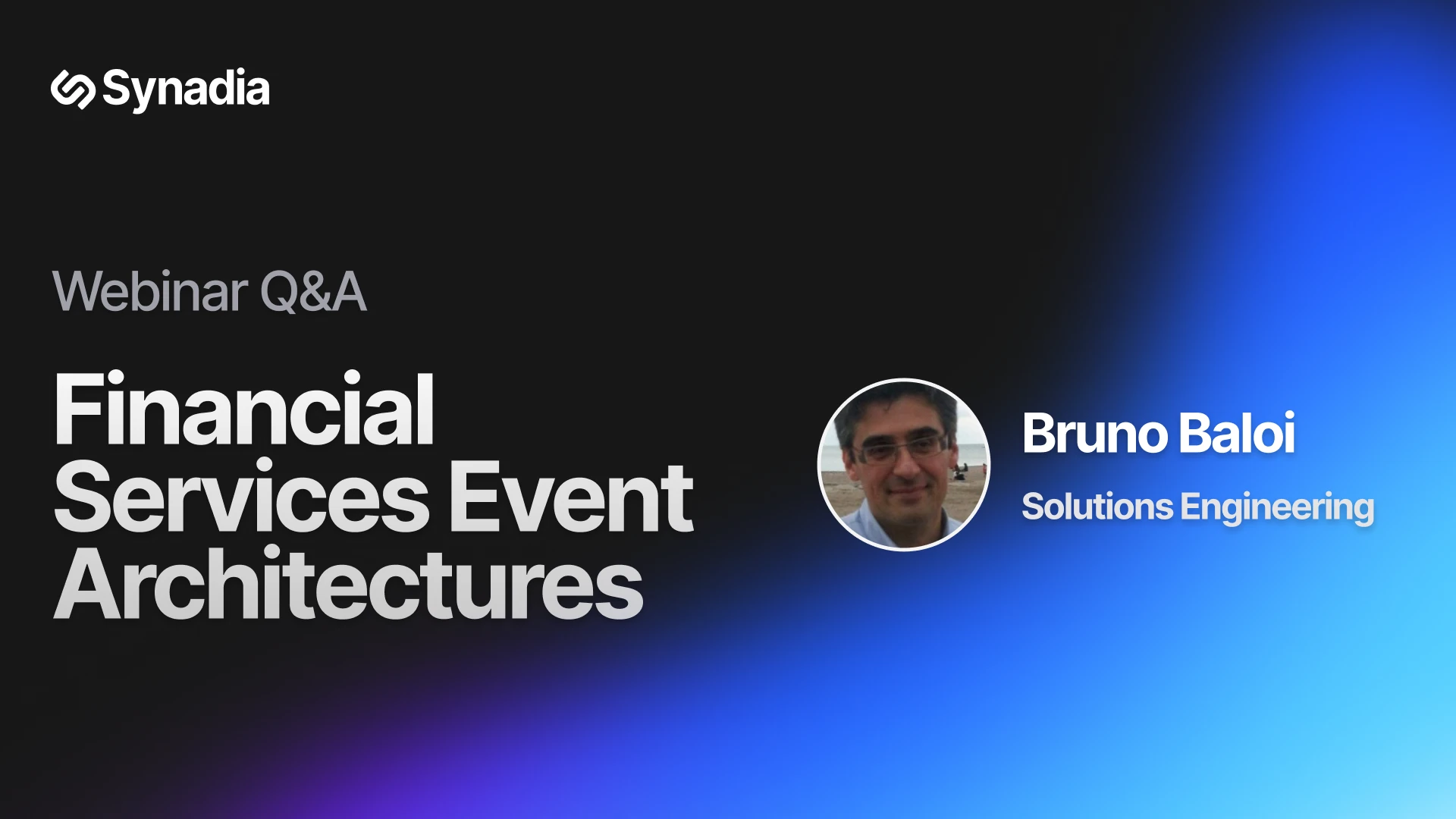 Synadia

Webinar Q&A

Financial Services Event Architectures

Bruno Baloi

Solutions Engineering